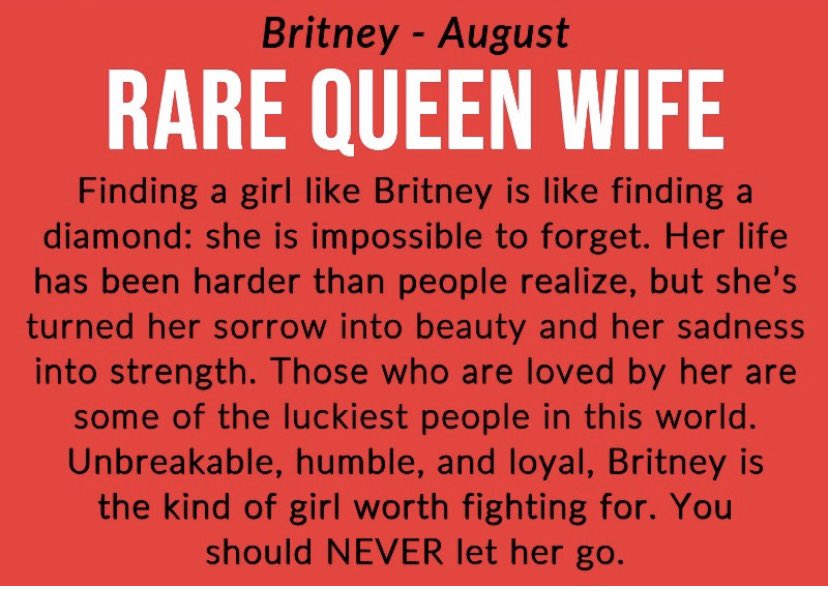 Britney - August

RARE QUEEN WIFE

Finding a girl like Britney is like finding a diamond: she is impossible to forget. Her life has been harder than people realize, but she's turned her sorrow into beauty and her sadness into strength. Those who are loved by her are some of the luckiest people in this world. Unbreakable, humble, and loyal, Britney is the kind of girl worth fighting for. You should NEVER let her go.